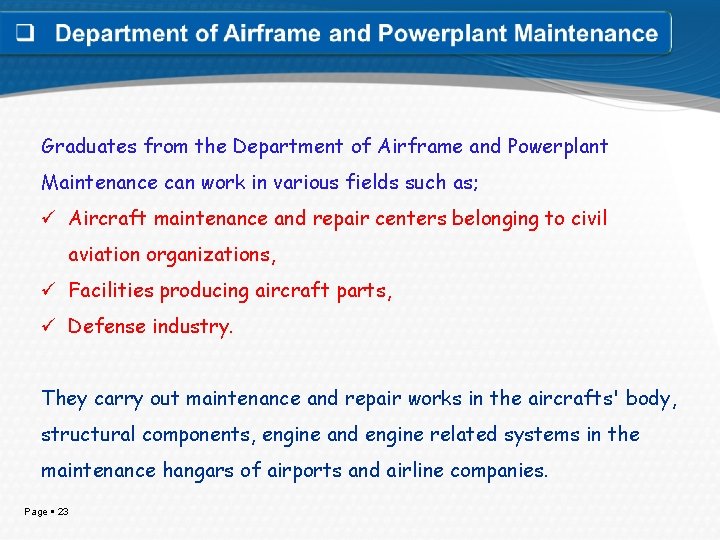 ❑ Department of Airframe and Powerplant Maintenance

Graduates from the Department of Airframe and Powerplant Maintenance can work in various fields such as;

✓ Aircraft maintenance and repair centers belonging to civil aviation organizations,

✓ Facilities producing aircraft parts,

✓ Defense industry.

They carry out maintenance and repair works in the aircrafts' body, structural components, engine and engine related systems in the maintenance hangars of airports and airline companies.

Page ▪ 23